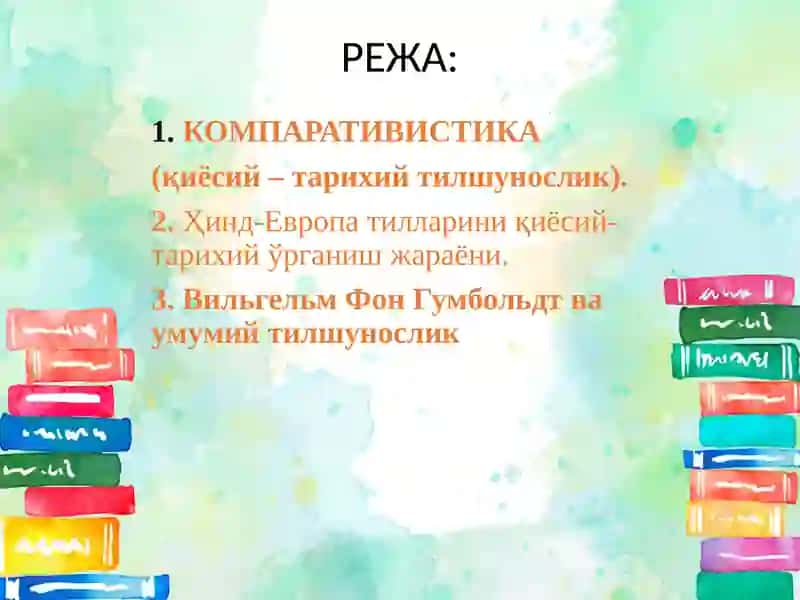 РЕЖА:

1. КОМПАРАТИВИСТИКА

(қиёсий – тарихий тилшунослик).

2. Ҳинд-Европа тилларини қиёсий-тарихий ўрганиш жараёни.

3. Вильгельм Фон Гумбольдт ва умумий тилшунослик